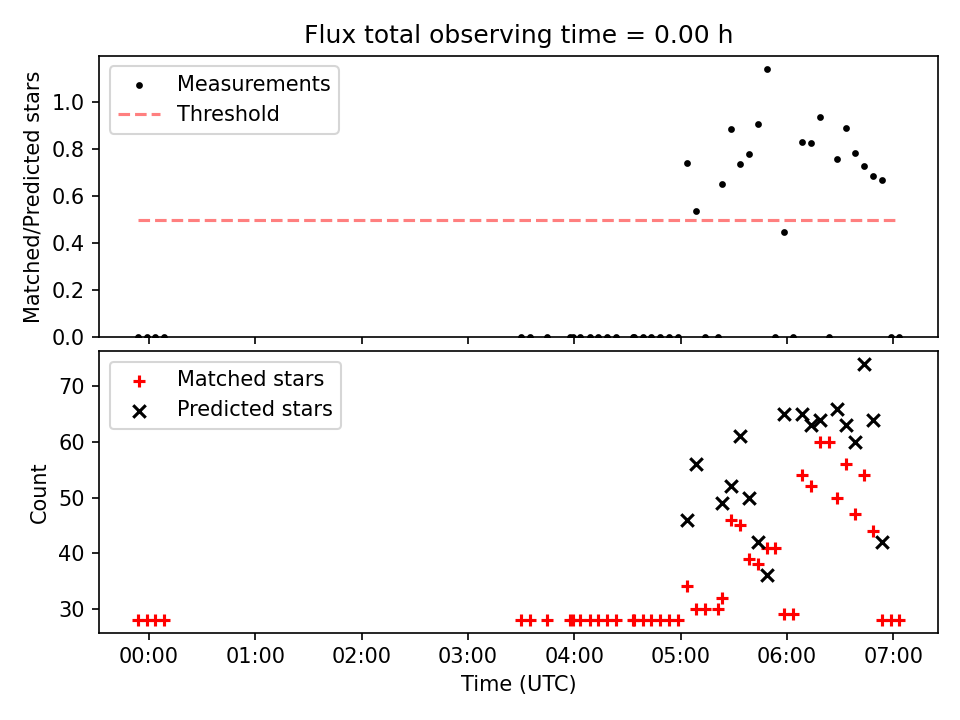 Flux total observing time = 0.00 h

Measurements
Threshold

Matched/Predicted stars

1.0
0.8
0.6
0.4
0.2
0.0

Matched stars
Predicted stars

Count

70
60
50
40
30

00:00
01:00
02:00
03:00
04:00
05:00
06:00
07:00

Time (UTC)